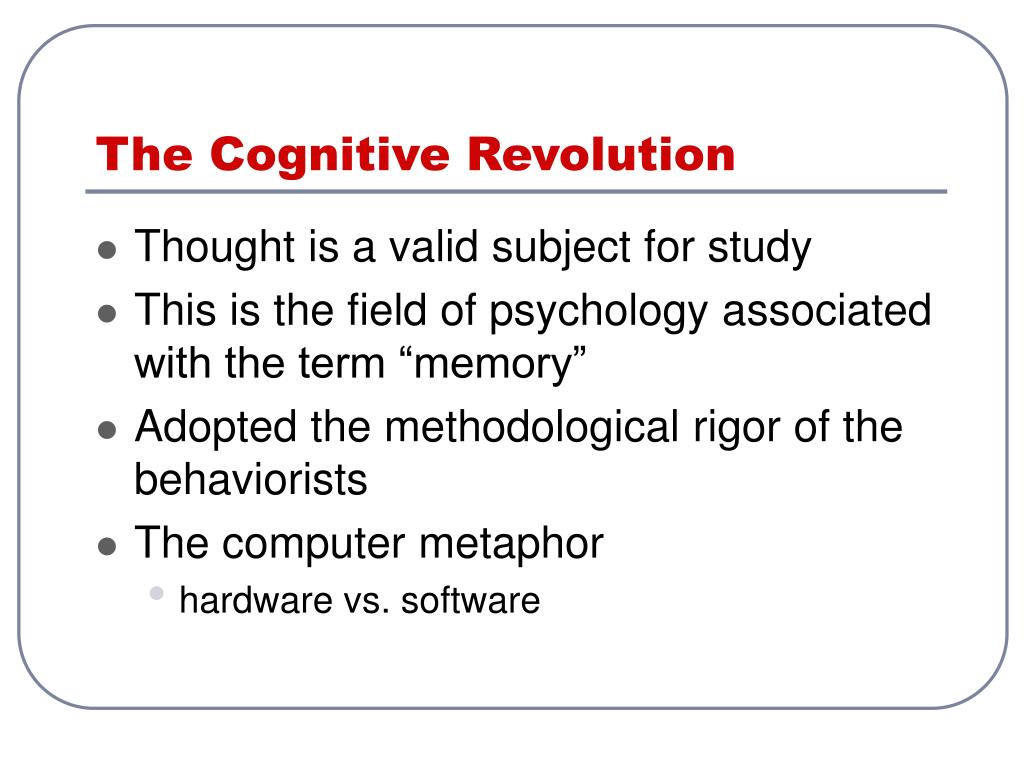 The Cognitive Revolution

- Thought is a valid subject for study
- This is the field of psychology associated with the term “memory”
- Adopted the methodological rigor of the behaviorists
- The computer metaphor
  - hardware vs. software